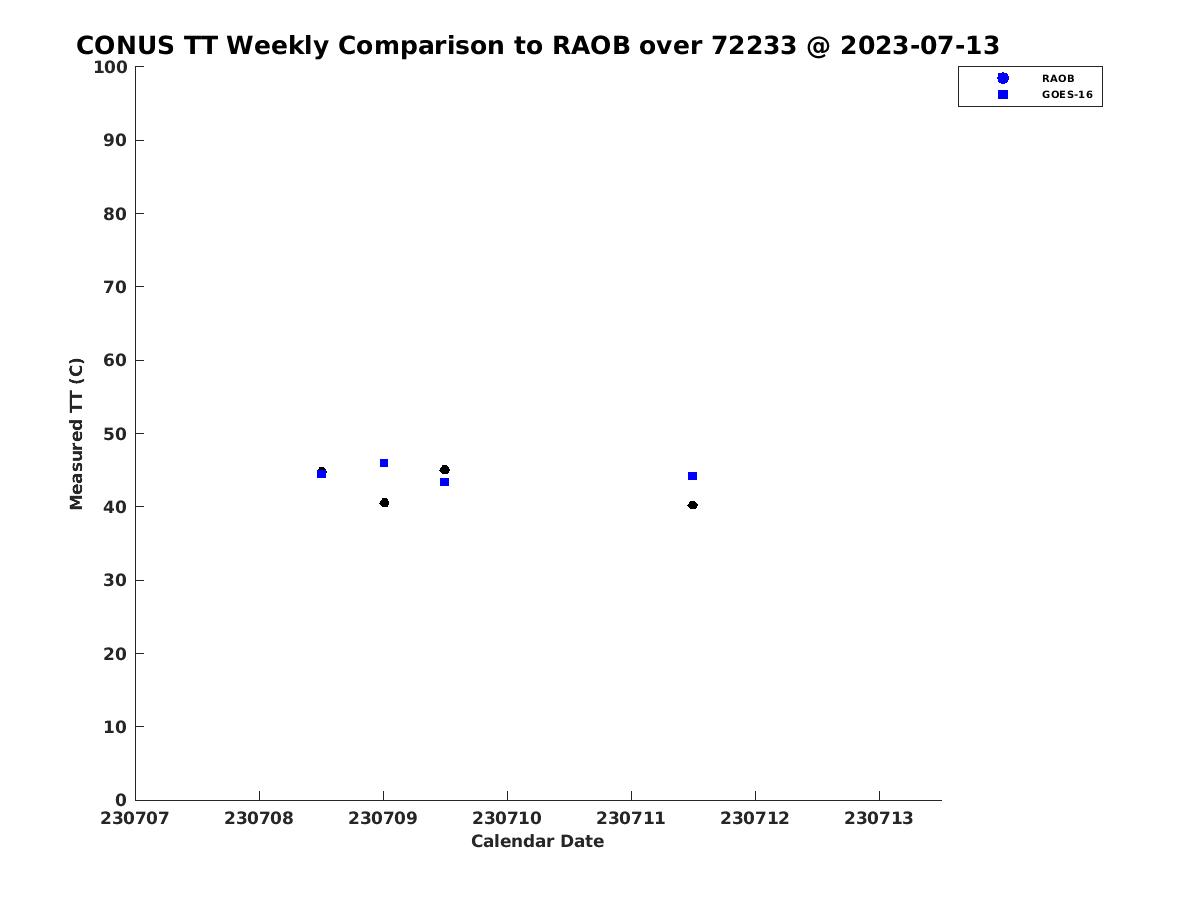 CONUS TT Weekly Comparison to RAOB over 72233 @ 2023-07-13

RAOB
GOES-16

Measured TT (C)

100
90
80
70
60
50
40
30
20
10
0

230707 230708 230709 230710 230711 230712 230713

Calendar Date